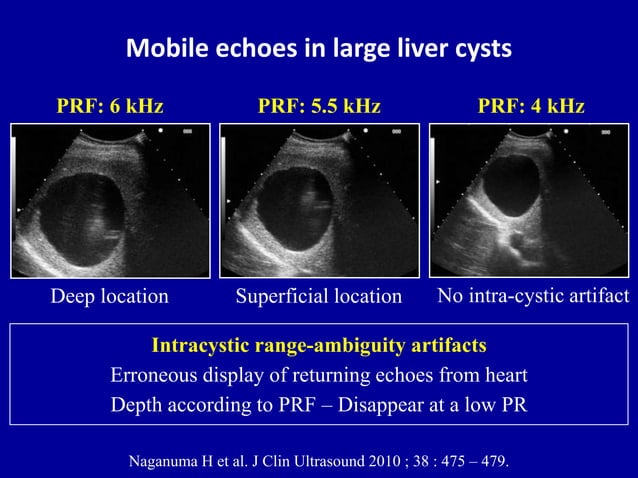 Mobile echoes in large liver cysts

PRF: 6 kHz

PRF: 5.5 kHz

PRF: 4 kHz

Deep location

Superficial location

No intra-cystic artifact

Intracystic range-ambiguity artifacts

Erroneous display of returning echoes from heart

Depth according to PRF – Disappear at a low PR

Naganuma H et al. J Clin Ultrasound 2010 ; 38 : 475 – 479.